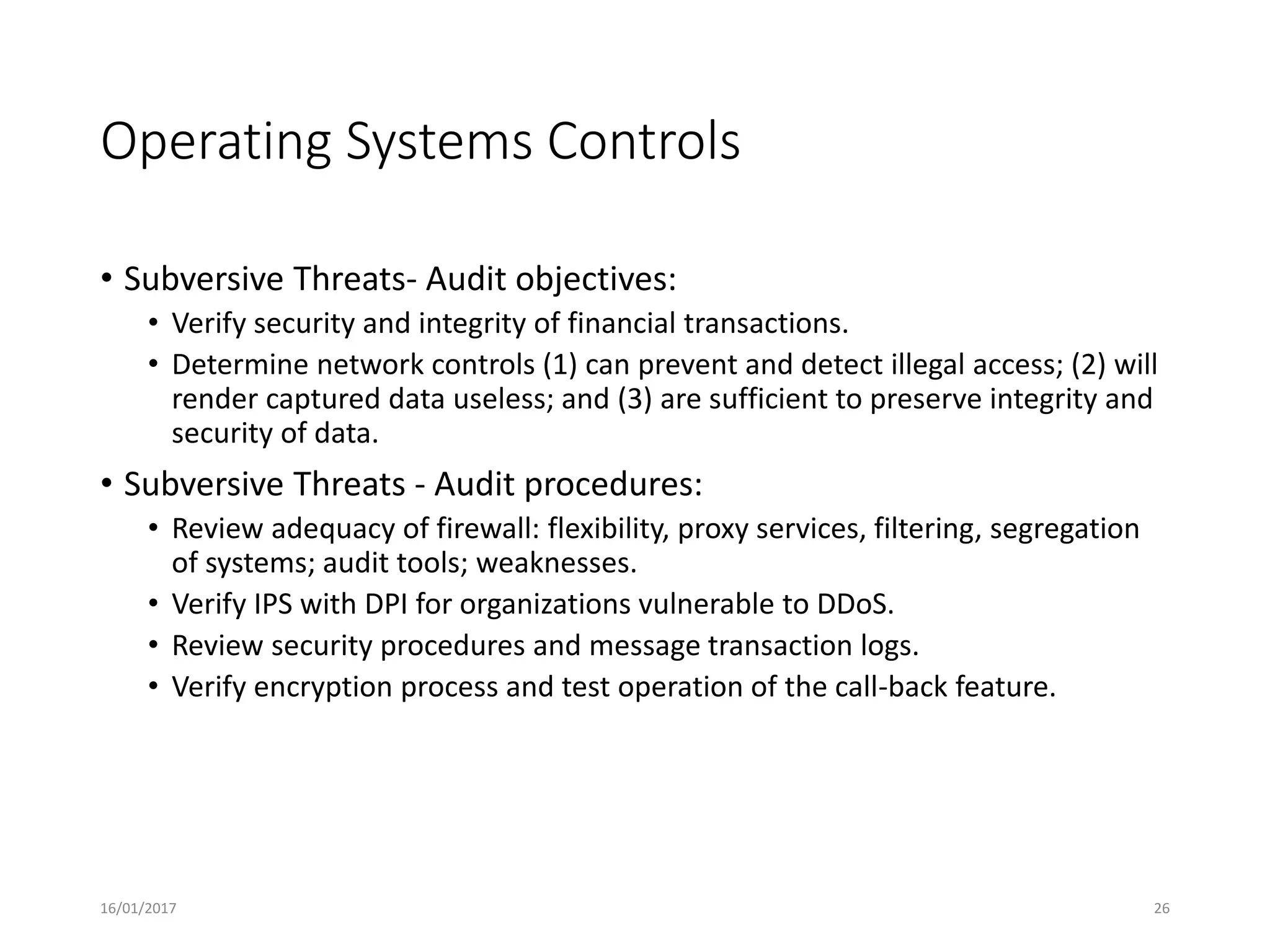 Operating Systems Controls

• Subversive Threats- Audit objectives:
  • Verify security and integrity of financial transactions.
  • Determine network controls (1) can prevent and detect illegal access; (2) will render captured data useless; and (3) are sufficient to preserve integrity and security of data.
• Subversive Threats - Audit procedures:
  • Review adequacy of firewall: flexibility, proxy services, filtering, segregation of systems; audit tools; weaknesses.
  • Verify IPS with DPI for organizations vulnerable to DDoS.
  • Review security procedures and message transaction logs.
  • Verify encryption process and test operation of the call-back feature.

16/01/2017
26